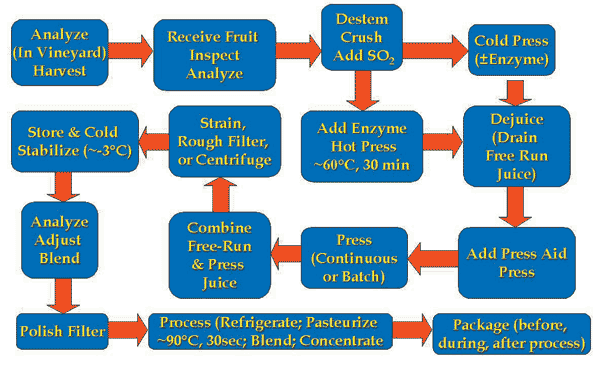 Analyze (In Vineyard) Harvest

Receive Fruit Inspect Analyze

Destem Crush Add $SO_2$

Cold Press (±Enzyme)

Add Enzyme Hot Press ~60°C, 30 min

Dejuice (Drain Free Run Juice)

Add Press Aid Press

Press (Continuous or Batch)

Combine Free-Run & Press Juice

Strain, Rough Filter, or Centrifuge

Store & Cold Stabilize (~-3°C)

Analyze Adjust Blend

Polish Filter

Process (Refrigerate; Pasteurize ~90°C, 30sec; Blend; Concentrate

Package (before, during, after process)